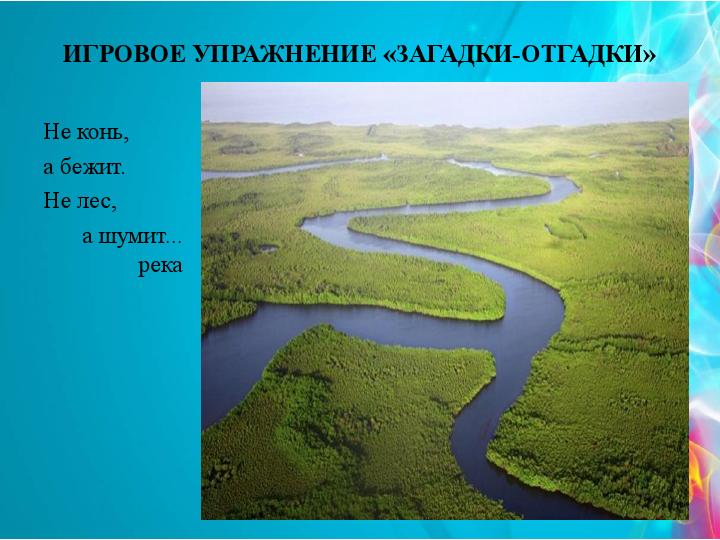 ИГРОВОЕ УПРАЖНЕНИЕ «ЗАГАДКИ-ОТГАДКИ»

Не конь,
а бежит.
Не лес,
а шумит...
река